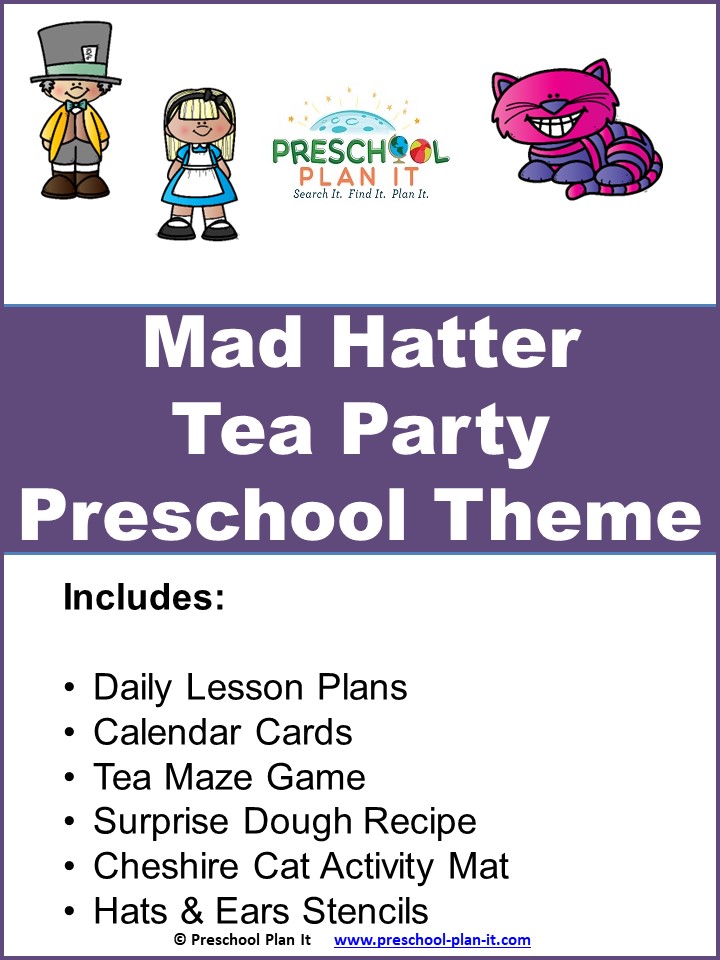 PRESCHOOL PLAN IT
Search It. Find It. Plan It.

Mad Hatter Tea Party Preschool Theme

Includes:

• Daily Lesson Plans
• Calendar Cards
• Tea Maze Game
• Surprise Dough Recipe
• Cheshire Cat Activity Mat
• Hats & Ears Stencils

© Preschool Plan It www.preschool-plan-it.com